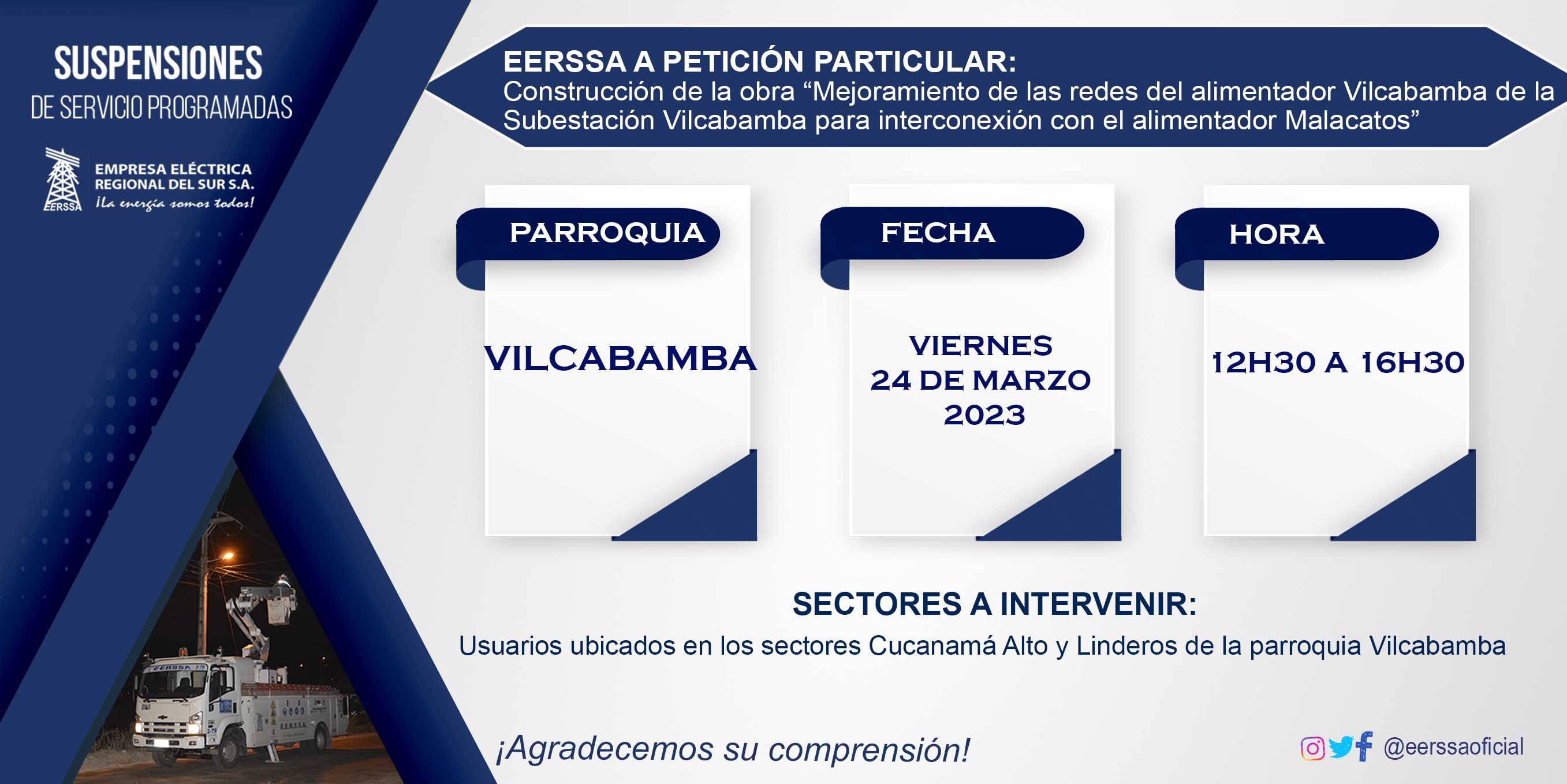 SUSPENSIONES
DE SERVICIO PROGRAMADAS

EERSSA
EMPRESA ELÉCTRICA
REGIONAL DEL SUR S.A.
¡La energía somos todos!

EERSSA A PETICIÓN PARTICULAR:
Construcción de la obra “Mejoramiento de las redes del alimentador Vilcabamba de la Subestación Vilcabamba para interconexión con el alimentador Malacatos”

PARROQUIA
VILCABAMBA

FECHA
VIERNES
24 DE MARZO
2023

HORA
12H30 A 16H30

SECTORES A INTERVENIR:
Usuarios ubicados en los sectores Cucanamá Alto y Linderos de la parroquia Vilcabamba

¡Agradecemos su comprensión!

@eerssaoficial